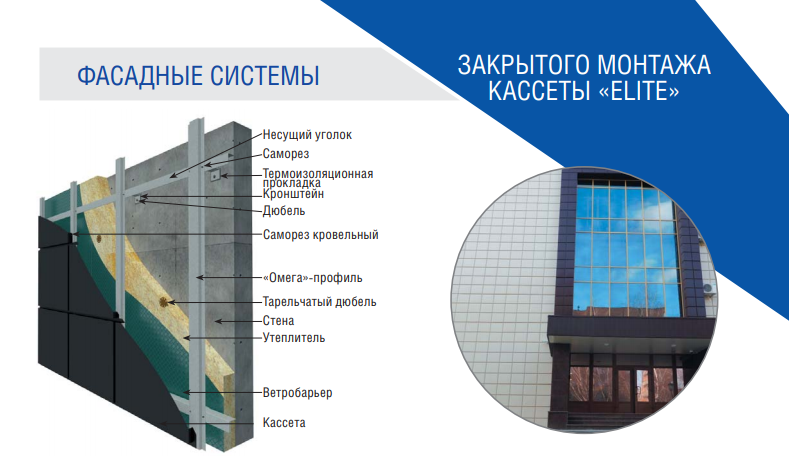 ФАСАДНЫЕ СИСТЕМЫ

ЗАКРЫТОГО МОНТАЖА КАССЕТЫ «ELITE»

Несущий уголок
Саморез
Термоизоляционная прокладка
Кронштейн
Дюбель
Саморез кровельный
«Омега»-профиль
Тарельчатый дюбель
Стена
Утеплитель
Ветробарьер
Кассета